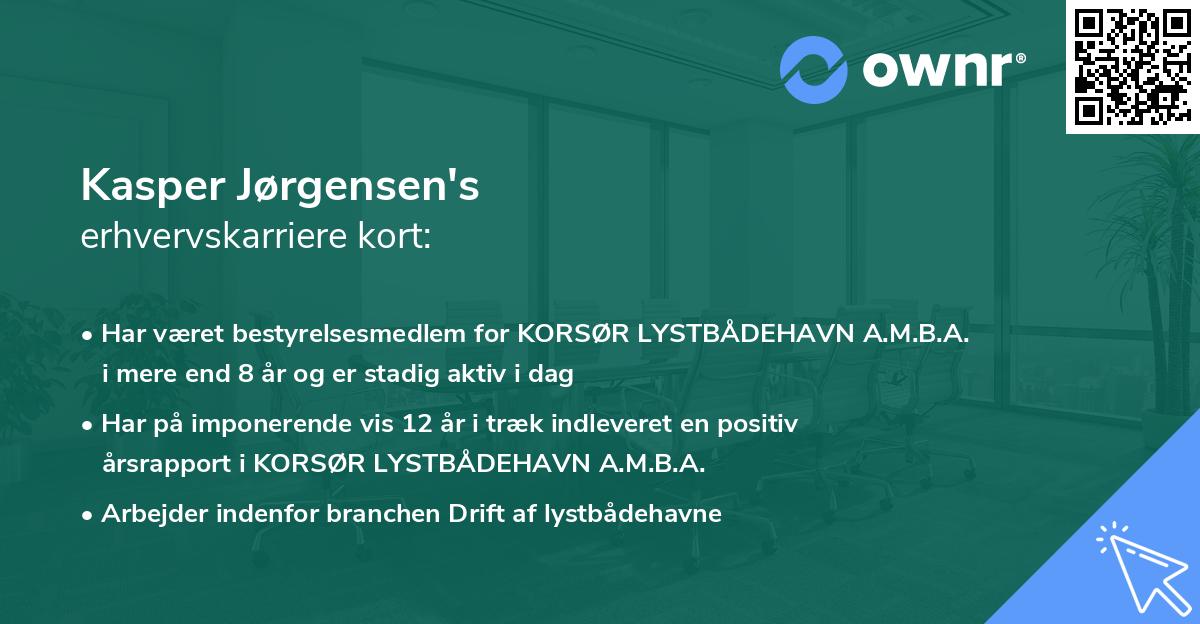 ownr®

Kasper Jørgensen's
erhvervskarriere kort:

• Har været bestyrelsesmedlem for KORSØR LYSTBÅDEHAVN A.M.B.A. i mere end 8 år og er stadig aktiv i dag

• Har på imponerende vis 12 år i træk indleveret en positiv årsrapport i KORSØR LYSTBÅDEHAVN A.M.B.A.

• Arbejder indenfor branchen Drift af lystbådehavne